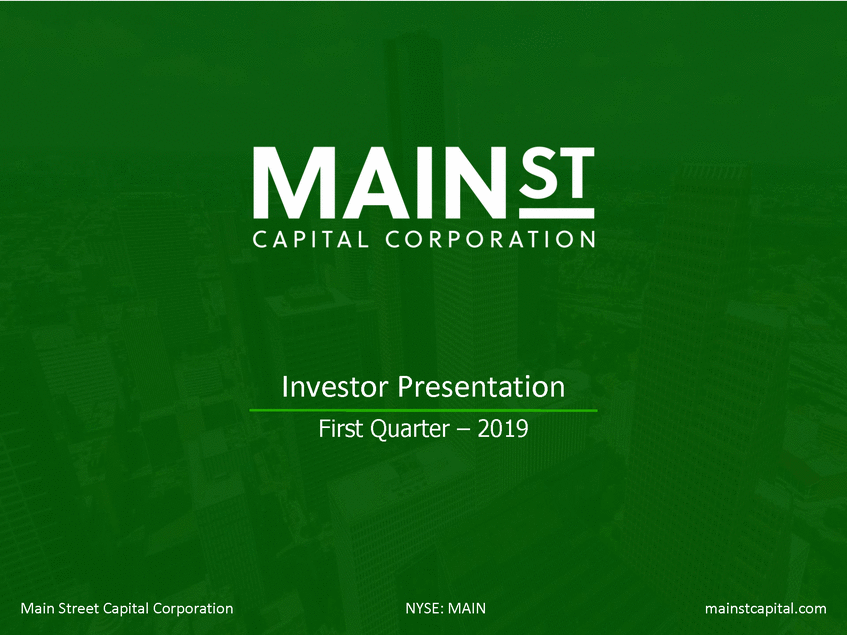 MAIN ST
CAPITAL CORPORATION

Investor Presentation

First Quarter – 2019

Main Street Capital Corporation

NYSE: MAIN

mainstcapital.com